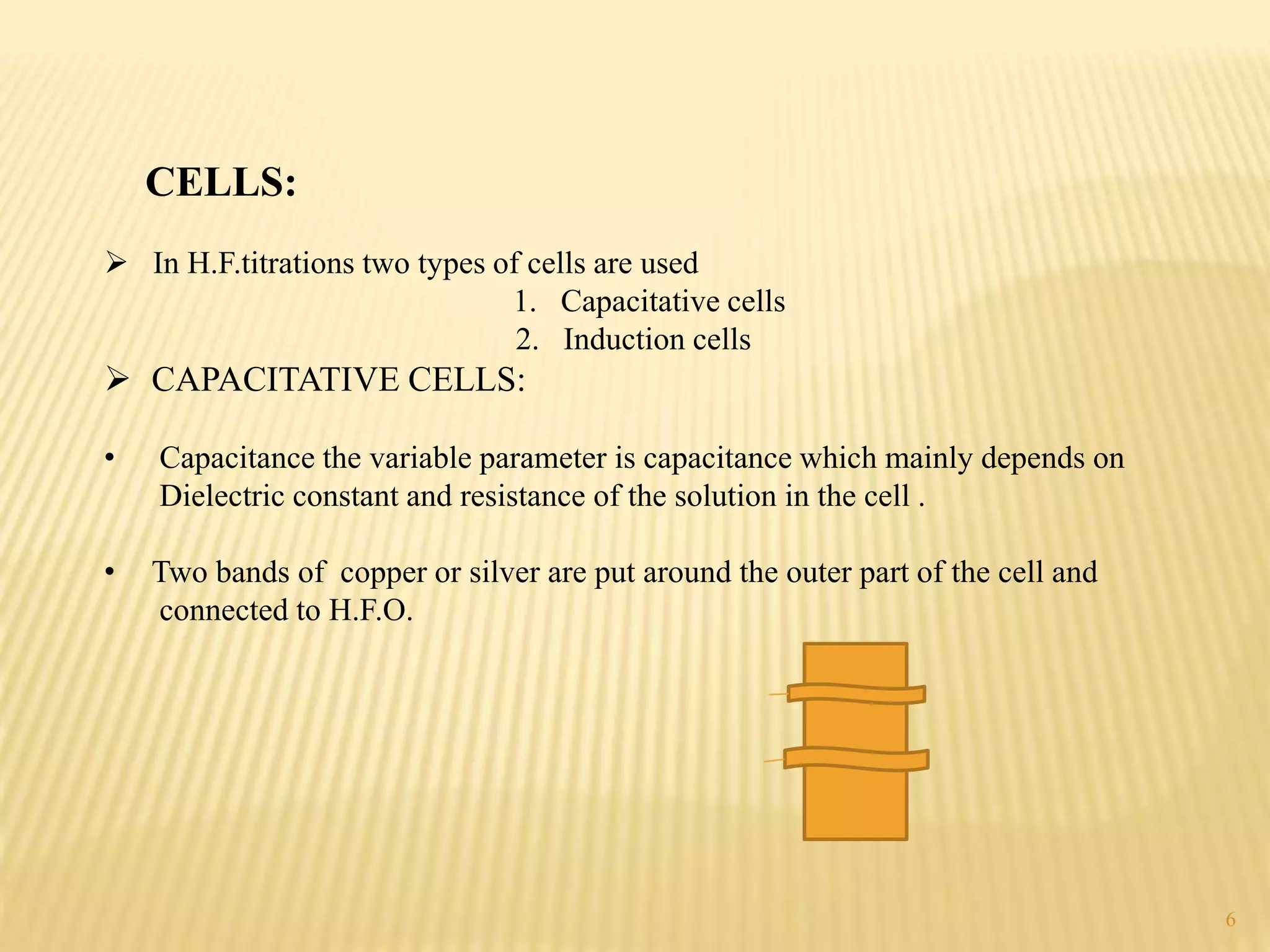 CELLS:

➢ In H.F.titrations two types of cells are used
1. Capacitative cells
2. Induction cells

➢ CAPACITATIVE CELLS:

• Capacitance the variable parameter is capacitance which mainly depends on Dielectric constant and resistance of the solution in the cell .

• Two bands of copper or silver are put around the outer part of the cell and connected to H.F.O.

6